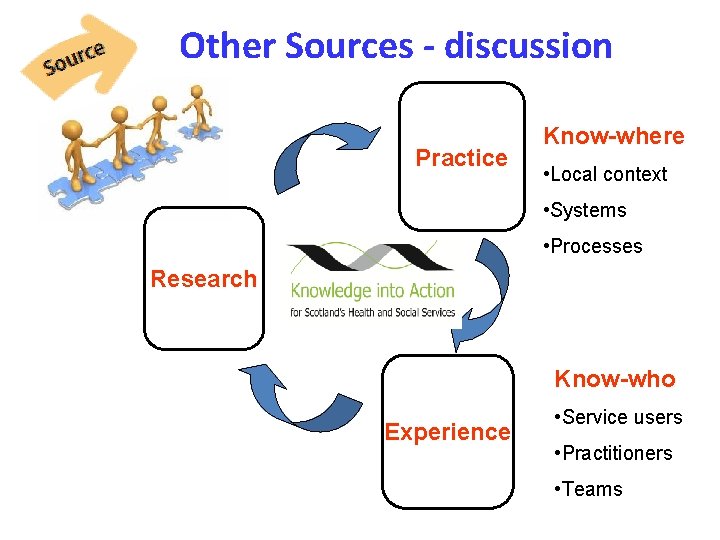 Source

Other Sources - discussion

Practice

Know-where
•Local context
•Systems
•Processes

Research

Knowledge into Action
for Scotland's Health and Social Services

Experience

Know-who
•Service users
•Practitioners
•Teams